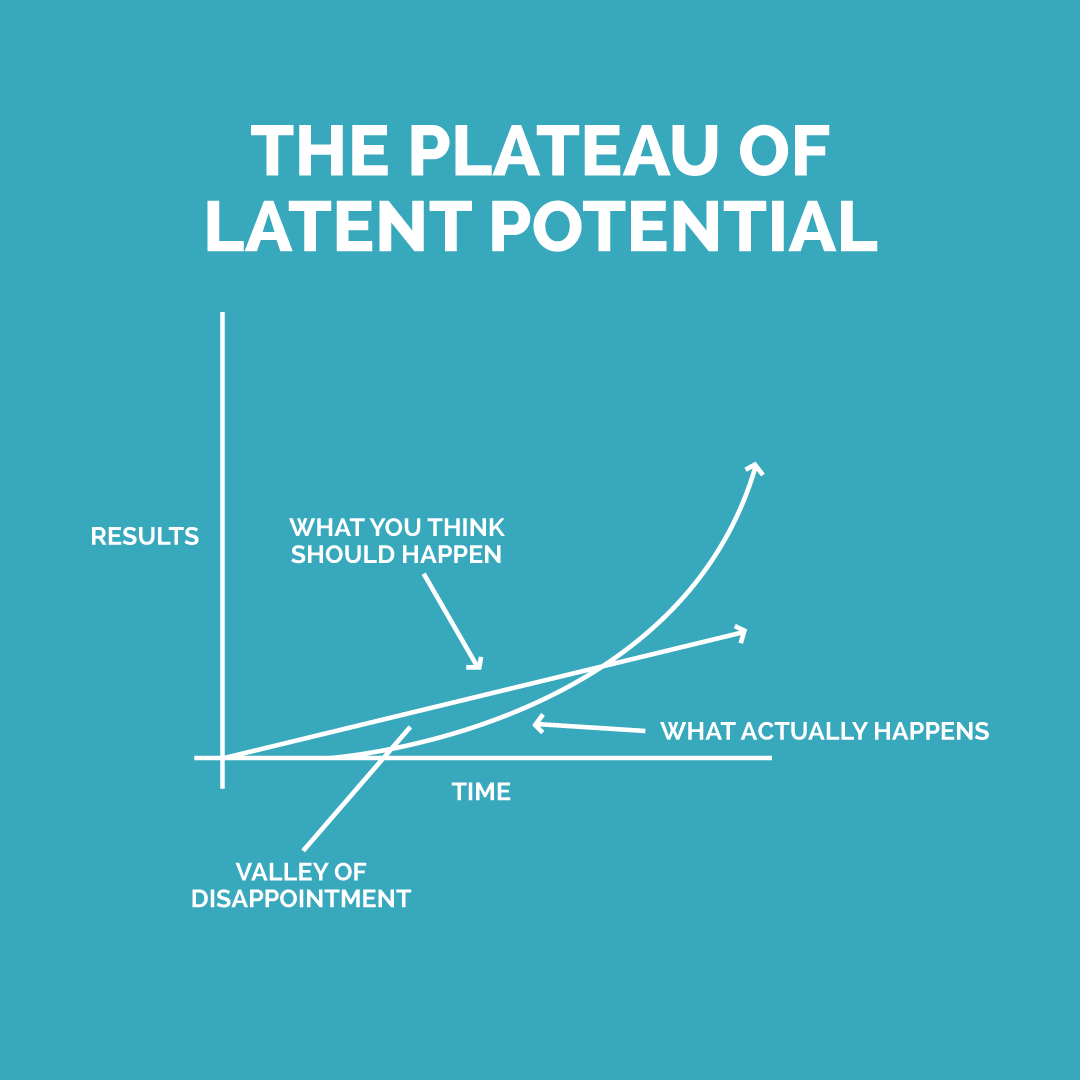 THE PLATEAU OF LATENT POTENTIAL

RESULTS

WHAT YOU THINK SHOULD HAPPEN

WHAT ACTUALLY HAPPENS

TIME

VALLEY OF DISAPPOINTMENT